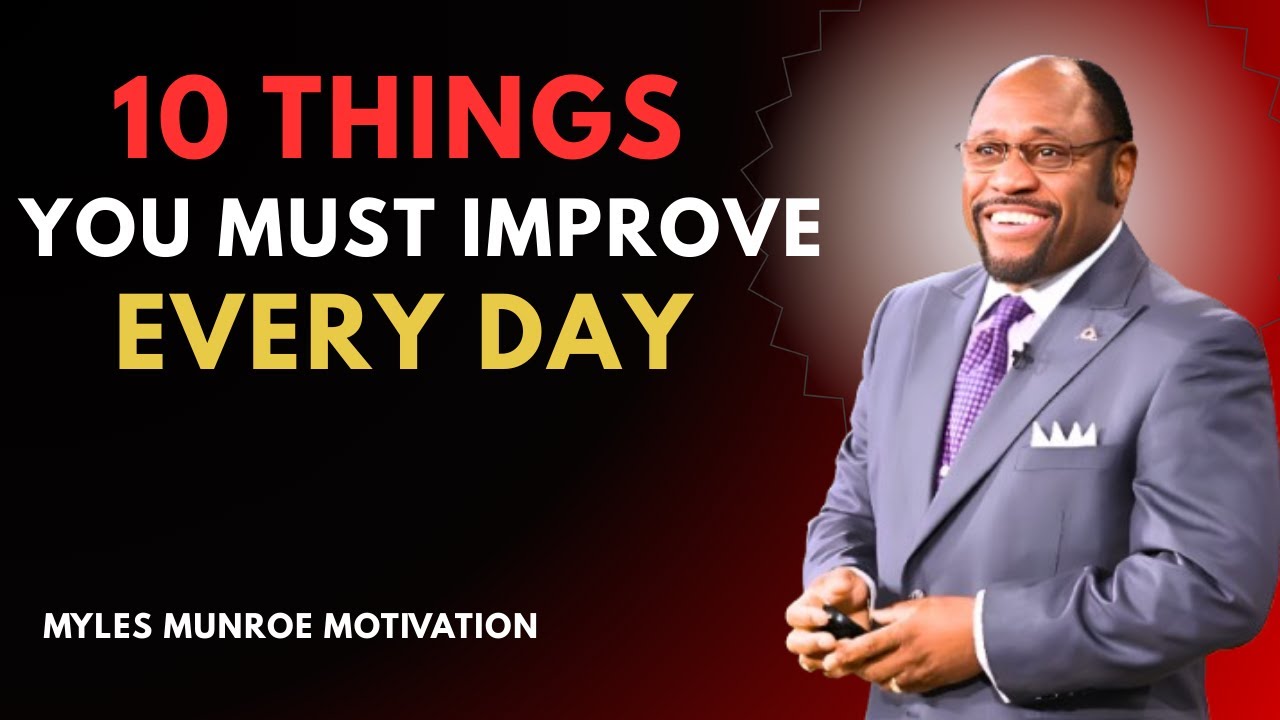 10 THINGS
YOU MUST IMPROVE
EVERY DAY

MYLES MUNROE MOTIVATION